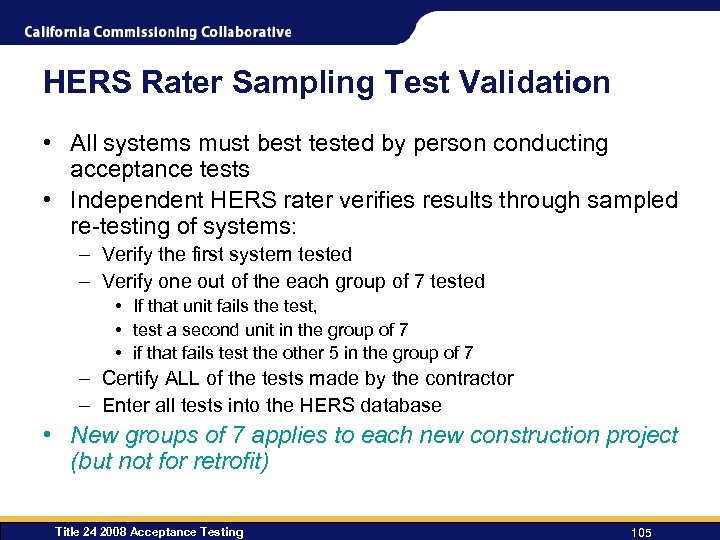 California Commissioning Collaborative

HERS Rater Sampling Test Validation

• All systems must best tested by person conducting acceptance tests
• Independent HERS rater verifies results through sampled re-testing of systems:
– Verify the first system tested
– Verify one out of the each group of 7 tested
• If that unit fails the test,
• test a second unit in the group of 7
• if that fails test the other 5 in the group of 7
– Certify ALL of the tests made by the contractor
– Enter all tests into the HERS database
• New groups of 7 applies to each new construction project (but not for retrofit)

Title 24 2008 Acceptance Testing

105